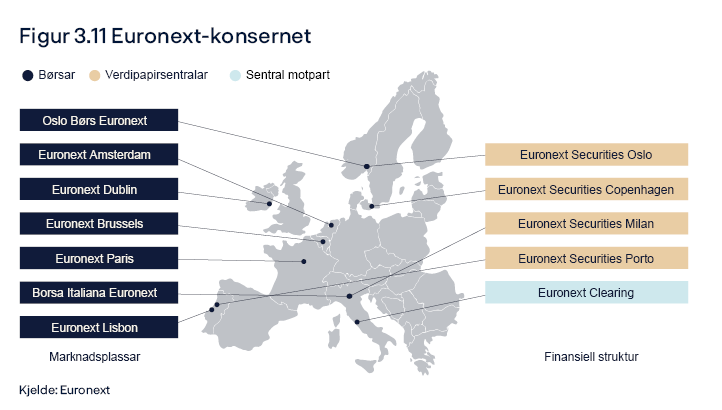 Figur 3.11 Euronext-konsernet

Børsar
Verdipapirsentralar
Sentral motpart

Oslo Børs Euronext
Euronext Amsterdam
Euronext Dublin
Euronext Brussels
Euronext Paris
Borsa Italiana Euronext
Euronext Lisbon

Marknadsplassar

Euronext Securities Oslo
Euronext Securities Copenhagen
Euronext Securities Milan
Euronext Securities Porto
Euronext Clearing

Finansiell struktur

Kjelde: Euronext